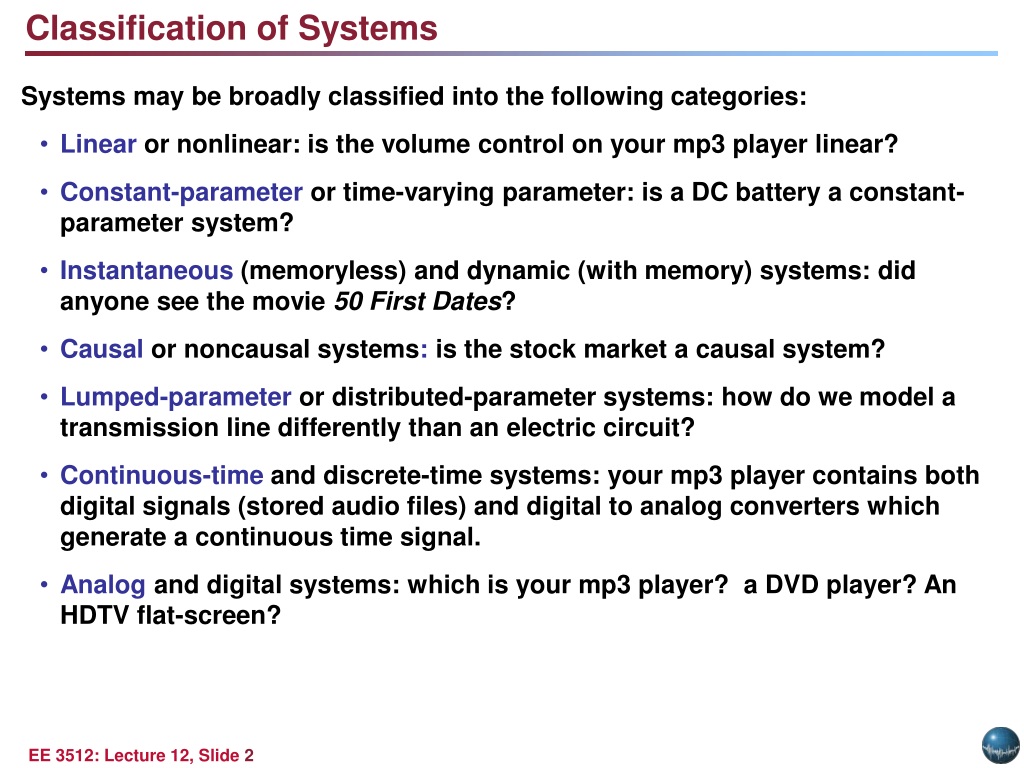 Classification of Systems

Systems may be broadly classified into the following categories:

• Linear or nonlinear: is the volume control on your mp3 player linear?

• Constant-parameter or time-varying parameter: is a DC battery a constant-parameter system?

• Instantaneous (memoryless) and dynamic (with memory) systems: did anyone see the movie 50 First Dates?

• Causal or noncausal systems: is the stock market a causal system?

• Lumped-parameter or distributed-parameter systems: how do we model a transmission line differently than an electric circuit?

• Continuous-time and discrete-time systems: your mp3 player contains both digital signals (stored audio files) and digital to analog converters which generate a continuous time signal.

• Analog and digital systems: which is your mp3 player? a DVD player? An HDTV flat-screen?

EE 3512: Lecture 12, Slide 2